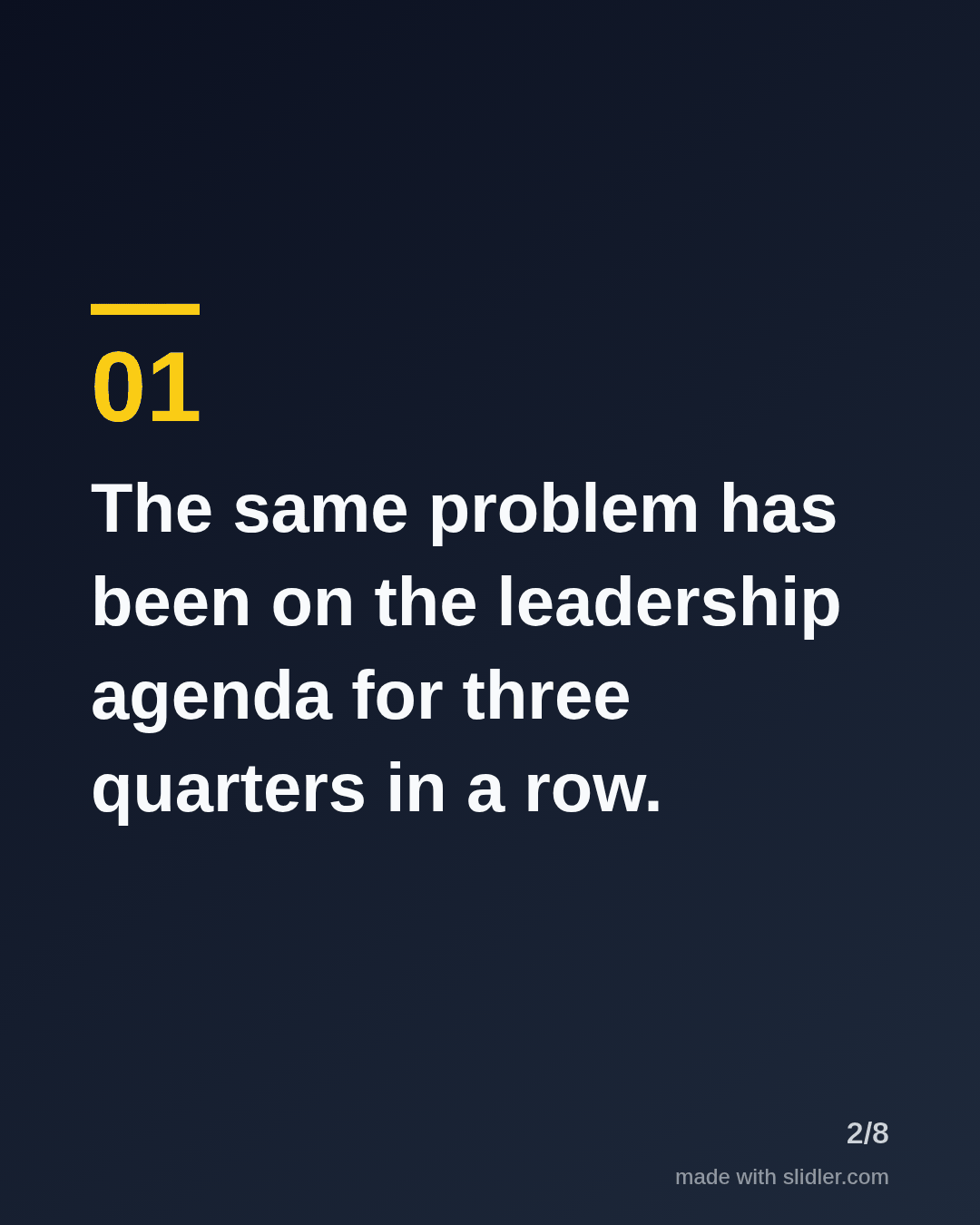 01

The same problem has been on the leadership agenda for three quarters in a row.

2/8

made with slidler.com